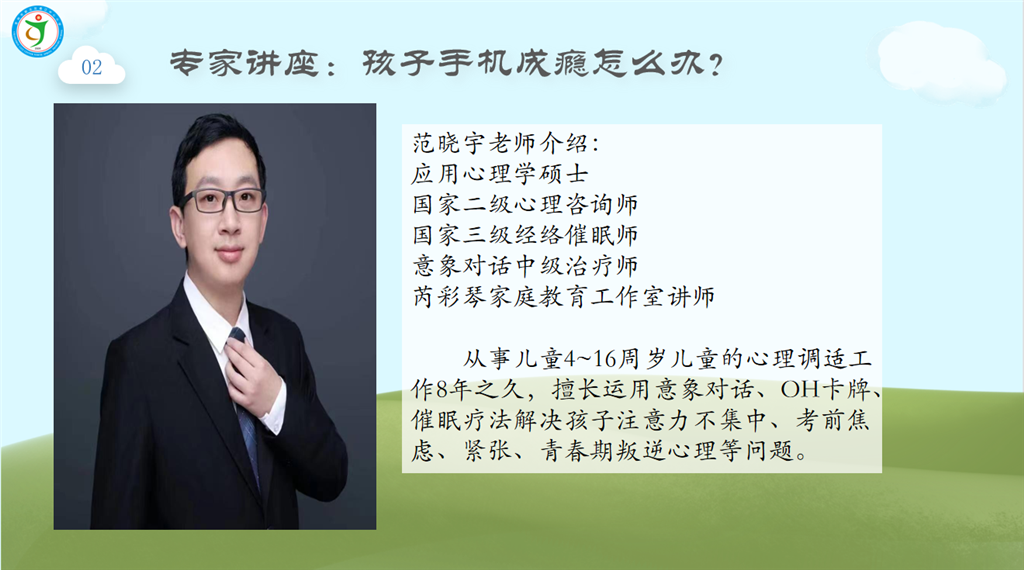 02

专家讲座：孩子手机成瘾怎么办？

范晓宇老师介绍：
应用心理学硕士
国家二级心理咨询师
国家三级经络催眠师
意象对话中级治疗师
芮彩琴家庭教育工作室讲师

从事儿童4~16周岁儿童的心理调适工作8年之久，擅长运用意象对话、OH卡牌、催眠疗法解决孩子注意力不集中、考前焦虑、紧张、青春期叛逆心理等问题。